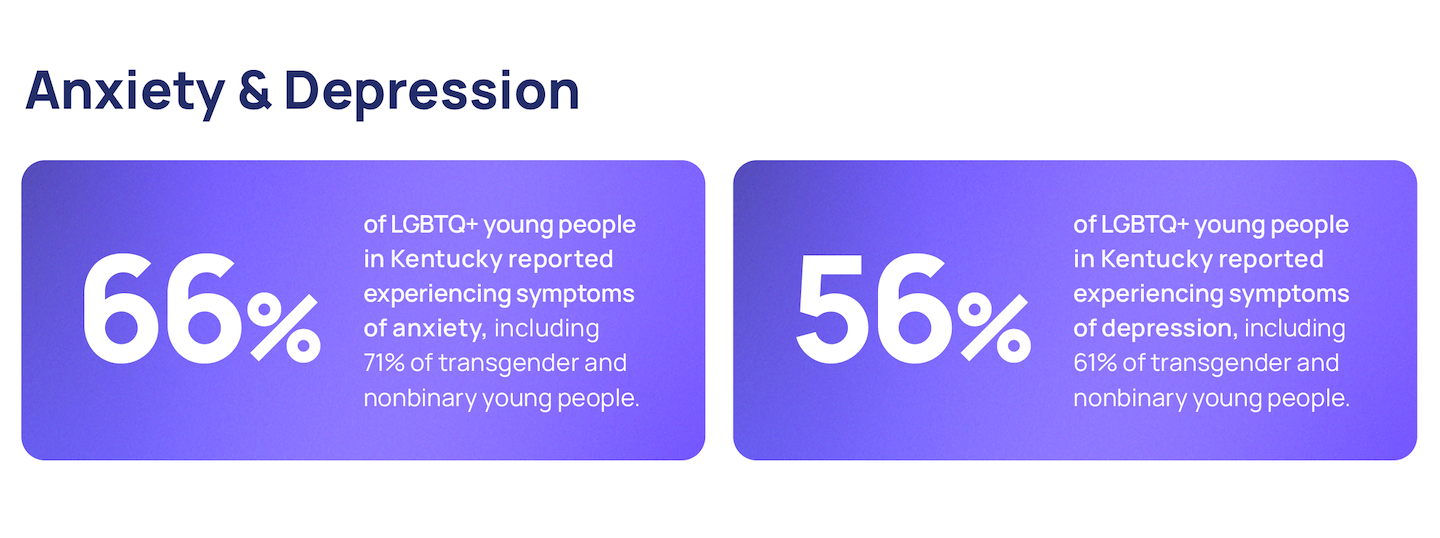 Anxiety & Depression

66%

of LGBTQ+ young people in Kentucky reported experiencing symptoms of anxiety, including 71% of transgender and nonbinary young people.

56%

of LGBTQ+ young people in Kentucky reported experiencing symptoms of depression, including 61% of transgender and nonbinary young people.